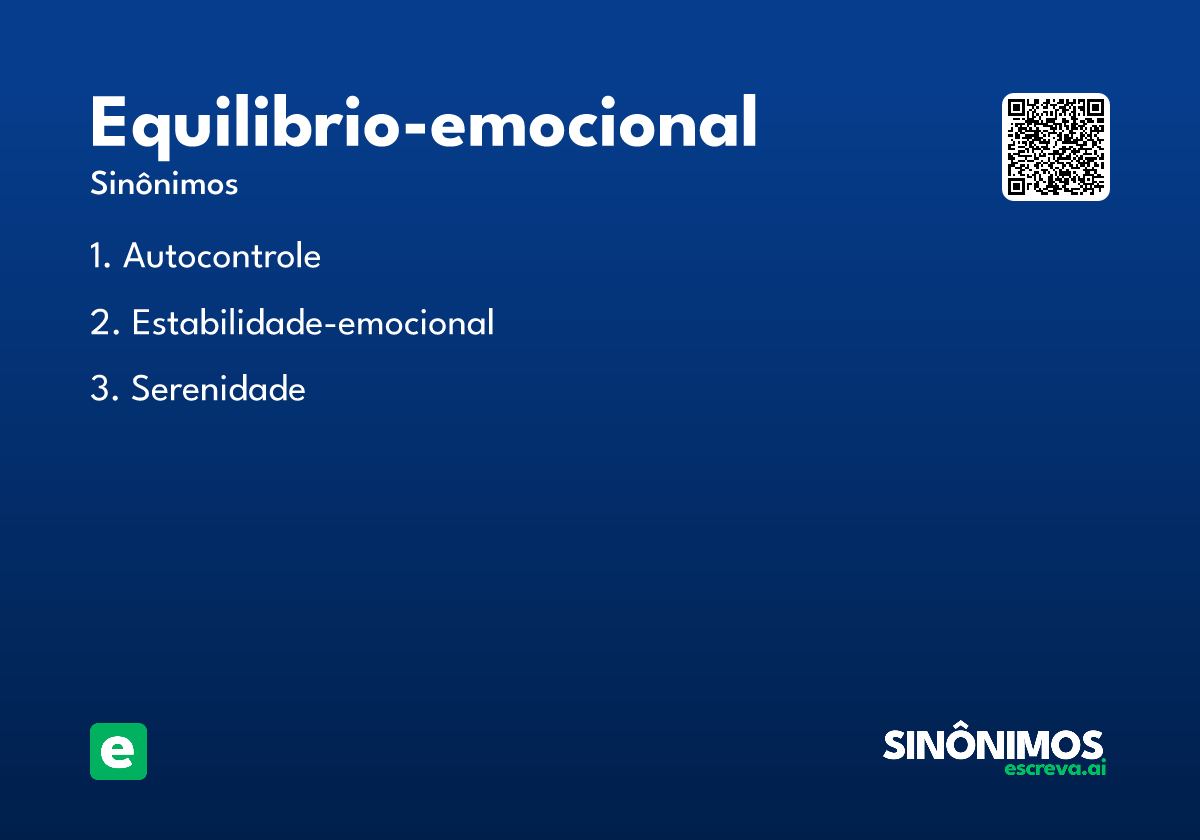 Equilibrio-emocional
Sinônimos

1. Autocontrole

2. Estabilidade-emocional

3. Serenidade

e

SINÔNIMOS
escreva.ai